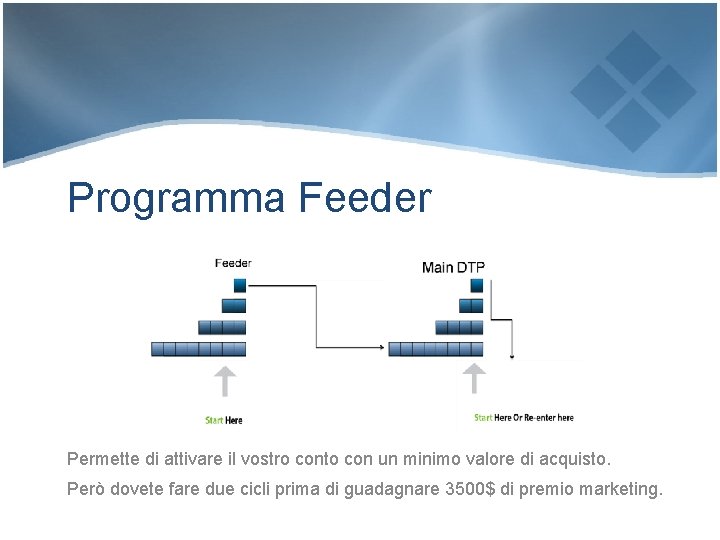 Programma Feeder

Feeder

Main DTP

Start Here

Start Here Or Re-enter here

Permette di attivare il vostro conto con un minimo valore di acquisto.

Però dovete fare due cicli prima di guadagnare 3500$ di premio marketing.